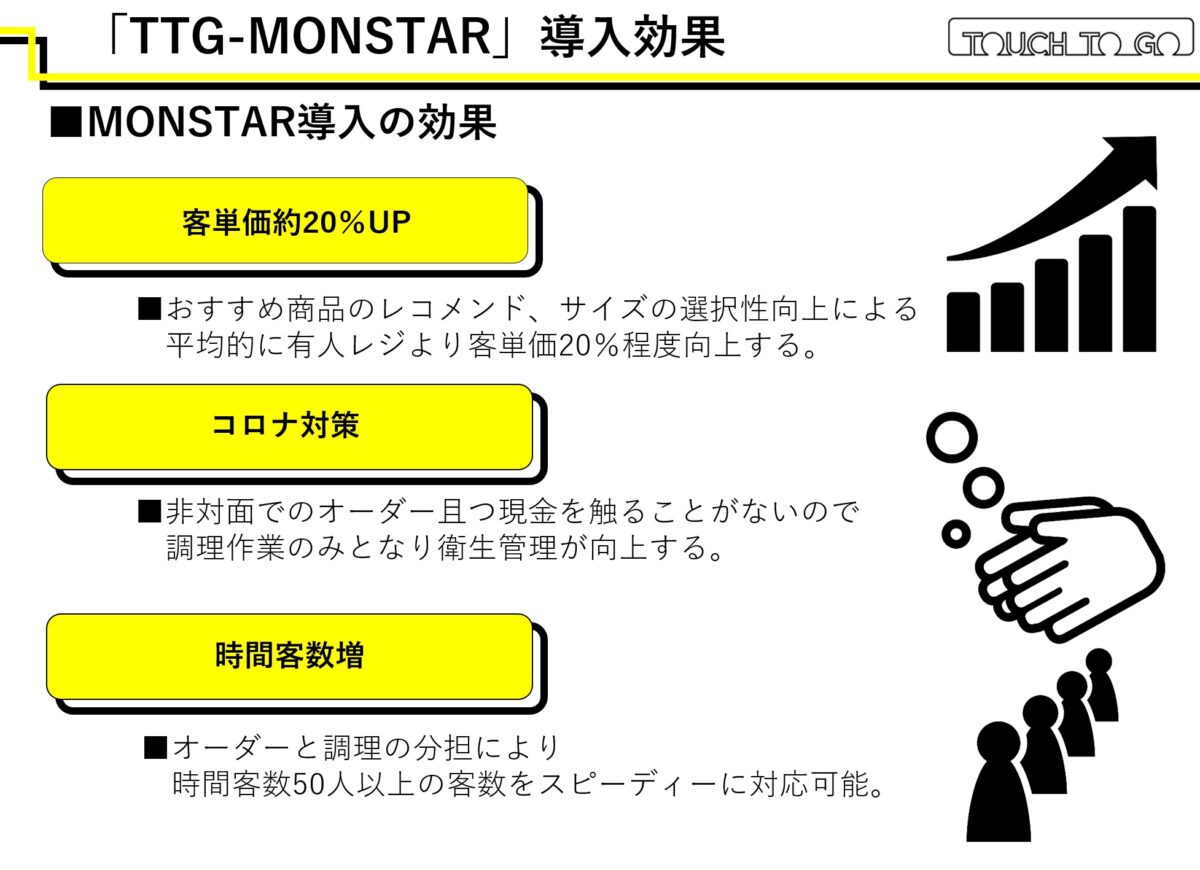 「TTG-MONSTAR」導入効果

TOUCH TO GO

■MONSTAR導入の効果

客単価約20%UP

■おすすめ商品のレコメンド、サイズの選択性向上による平均的に有人レジより客単価20%程度向上する。

コロナ対策

■非対面でのオーダー且つ現金を触ることがないので調理作業のみとなり衛生管理が向上する。

時間客数増

■オーダーと調理の分担により時間客数50人以上の客数をスピーディーに対応可能。